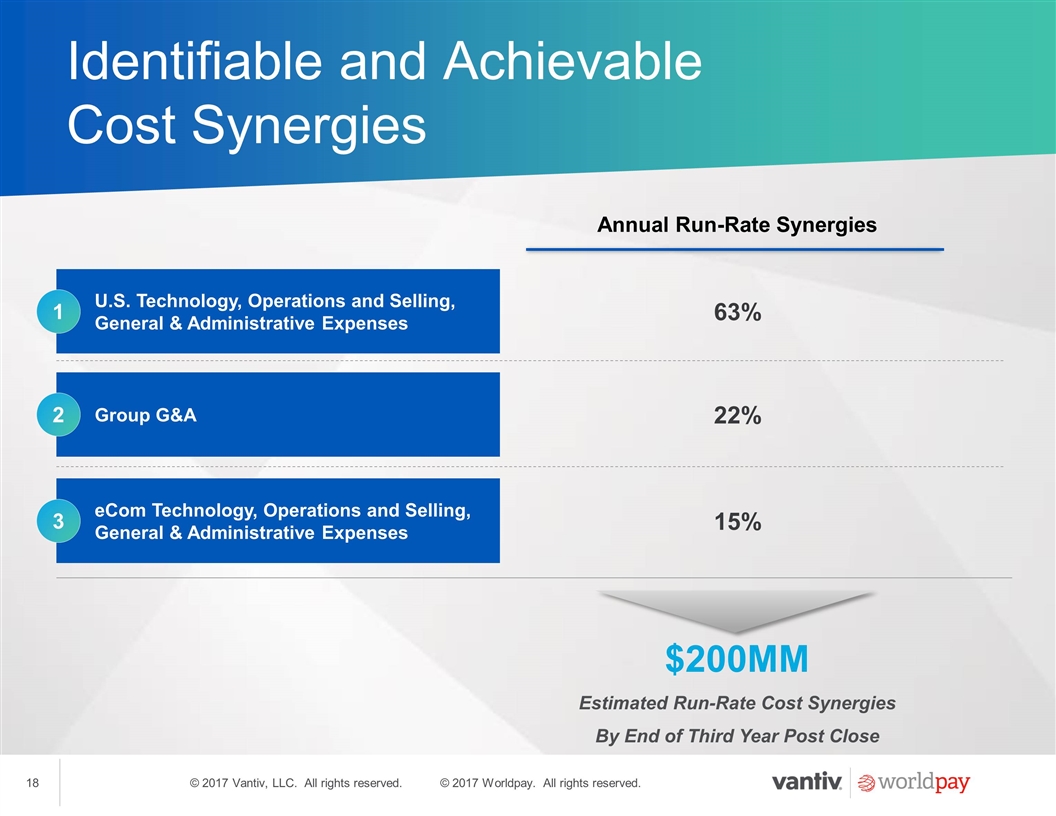 Identifiable and Achievable Cost Synergies

Annual Run-Rate Synergies

1 U.S. Technology, Operations and Selling, General & Administrative Expenses

63%

2 Group G&A

22%

3 eCom Technology, Operations and Selling, General & Administrative Expenses

15%

$200MM

Estimated Run-Rate Cost Synergies

By End of Third Year Post Close

18

© 2017 Vantiv, LLC. All rights reserved.

© 2017 Worldpay. All rights reserved.

vantiv. worldpay